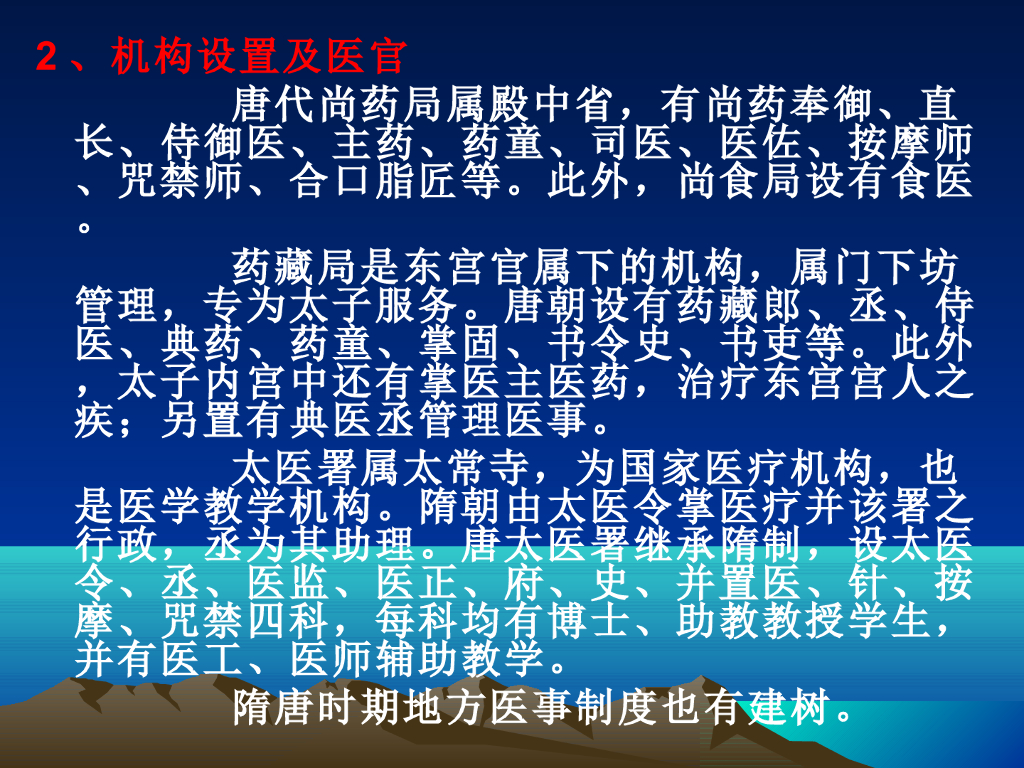 2、机构设置及医官

唐代尚药局属殿中省，有尚药奉御、直长、侍御医、主药、药童、司医、医佐、按摩师、咒禁师、合口脂匠等。此外，尚食局设有食医。

药藏局是东宫官属下的机构，属门下坊管理，专为太子服务。唐朝设有药藏郎、丞、侍医、典药、药童、掌固、书令史、书吏等。此外，太子内宫中还有掌医主医药，治疗东宫宫人之疾；另置有典医丞管理医事。

太医署属太常寺，为国家医疗机构，也是医学教学机构。隋朝由太医令掌医疗并该署之行政，丞为其助理。唐太医署继承隋制，设太医令、丞、医监、医正、府、史、并置医、针、按摩、咒禁四科，每科均有博士、助教教授学生，并有医工、医师辅助教学。

隋唐时期地方医事制度也有建树。